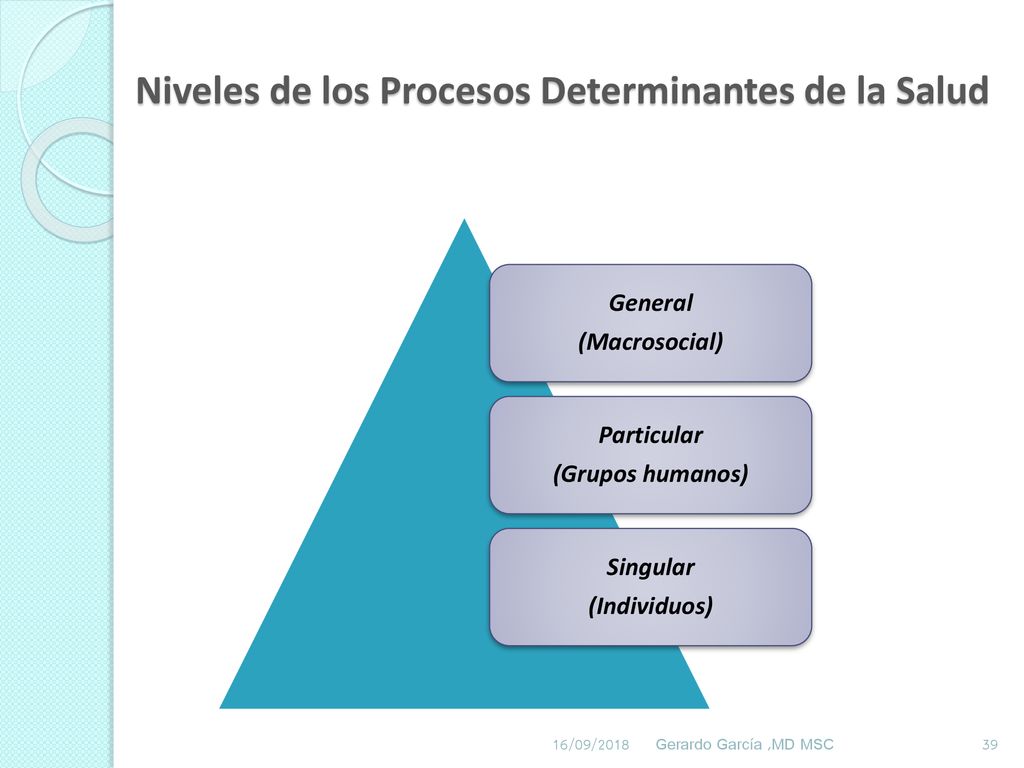 Niveles de los Procesos Determinantes de la Salud

General
(Macrosocial)

Particular
(Grupos humanos)

Singular
(Individuos)

16/09/2018 Gerardo García ,MD MSC 39